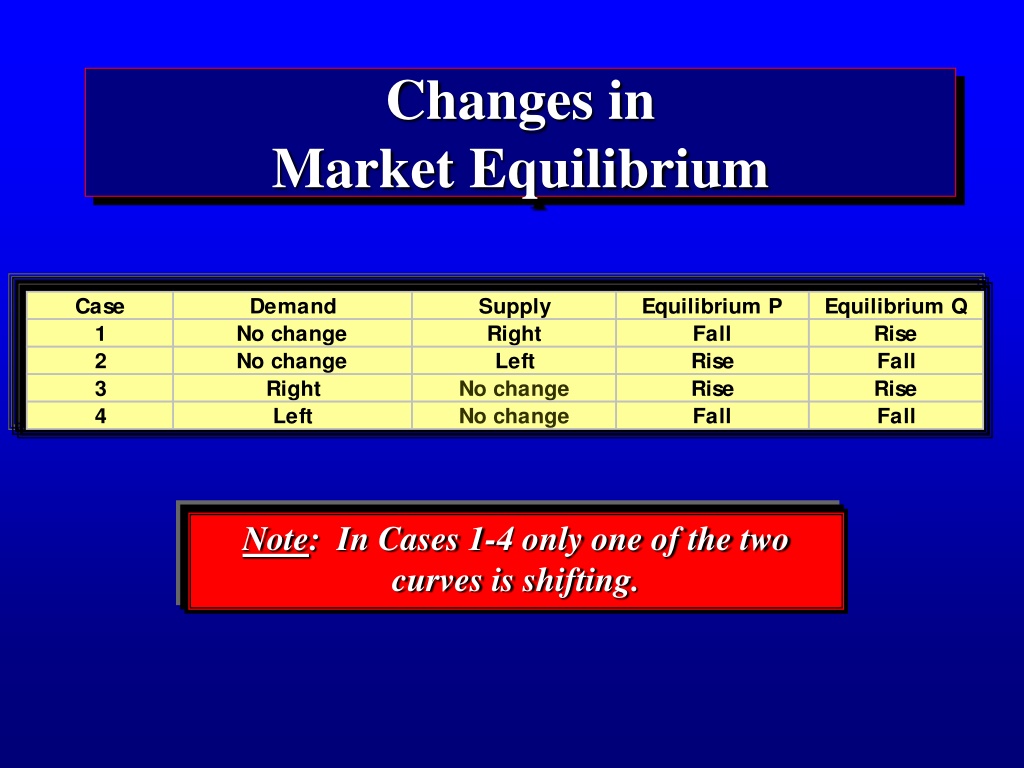 Changes in
Market Equilibrium

| Case | Demand | Supply | Equilibrium P | Equilibrium Q |
|---|---|---|---|---|
| 1 | No change | Right | Fall | Rise |
| 2 | No change | Left | Rise | Fall |
| 3 | Right | No change | Rise | Rise |
| 4 | Left | No change | Fall | Fall |

Note: In Cases 1-4 only one of the two curves is shifting.